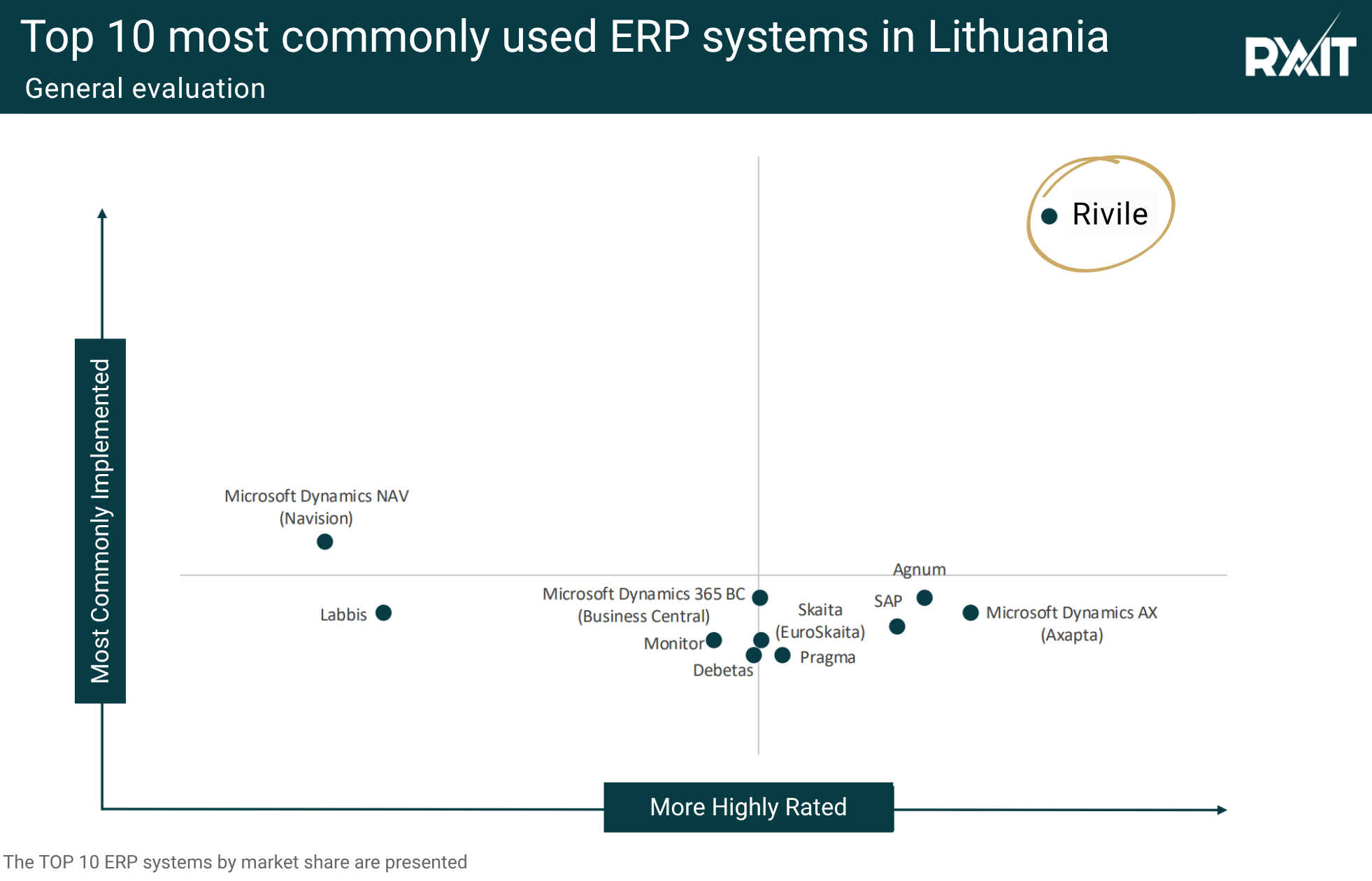 Top 10 most commonly used ERP systems in Lithuania
General evaluation

RXIT

Rivile

Most Commonly Implemented

Microsoft Dynamics NAV (Navision)

Labbis

Microsoft Dynamics 365 BC (Business Central)

Monitor

Debetas

Skaita (EuroSkaita)

Pragma

SAP

Agnum

Microsoft Dynamics AX (Axapta)

More Highly Rated

The TOP 10 ERP systems by market share are presented